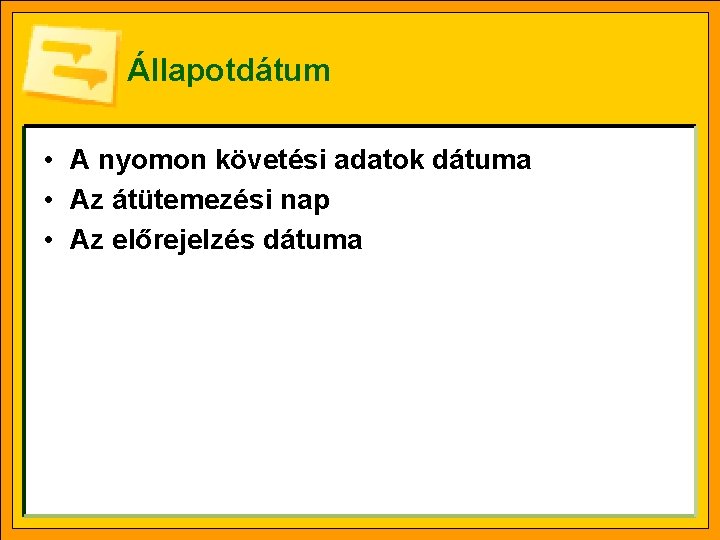 Állapotdátum

• A nyomon követési adatok dátuma
• Az átütemezési nap
• Az előrejelzés dátuma